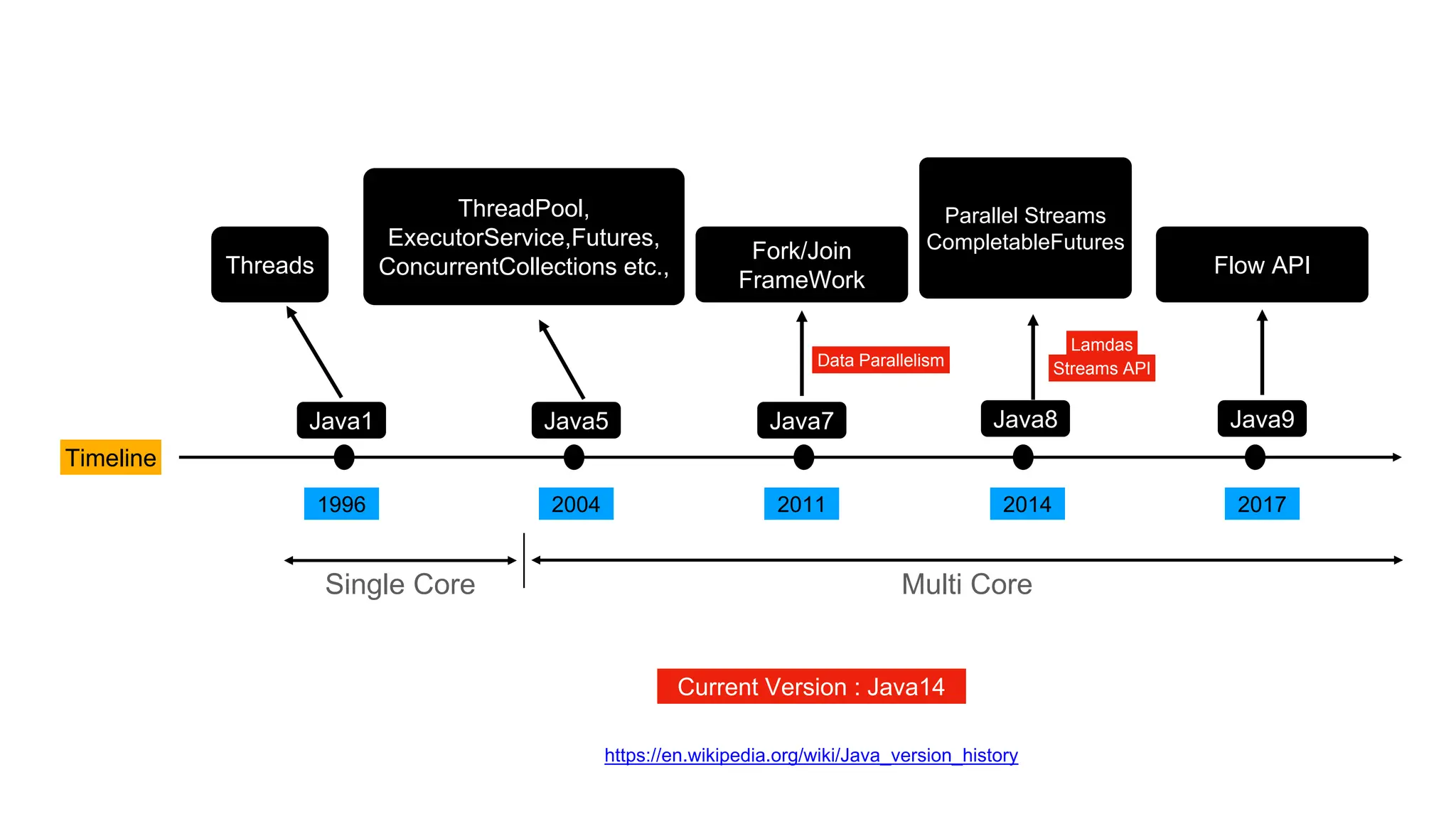 Threads

ThreadPool, ExecutorService,Futures, ConcurrentCollections etc.,

Fork/Join FrameWork

Parallel Streams CompletableFutures

Flow API

Data Parallelism

Lamdas
Streams API

Java1

Java5

Java7

Java8

Java9

Timeline

1996

2004

2011

2014

2017

Single Core

Multi Core

Current Version : Java14

https://en.wikipedia.org/wiki/Java_version_history